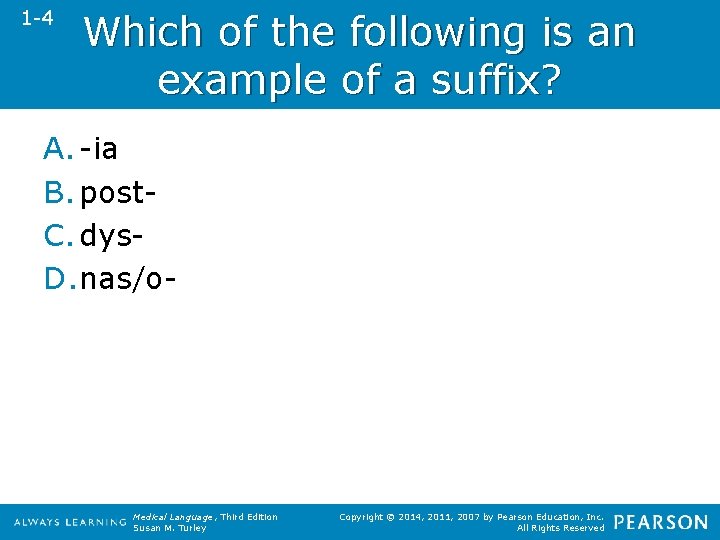 1-4

Which of the following is an example of a suffix?

A. -ia
B. post-
C. dys-
D. nas/o-

ALWAYS LEARNING

Medical Language, Third Edition
Susan M. Turley

Copyright © 2014, 2011, 2007 by Pearson Education, Inc.
All Rights Reserved

PEARSON